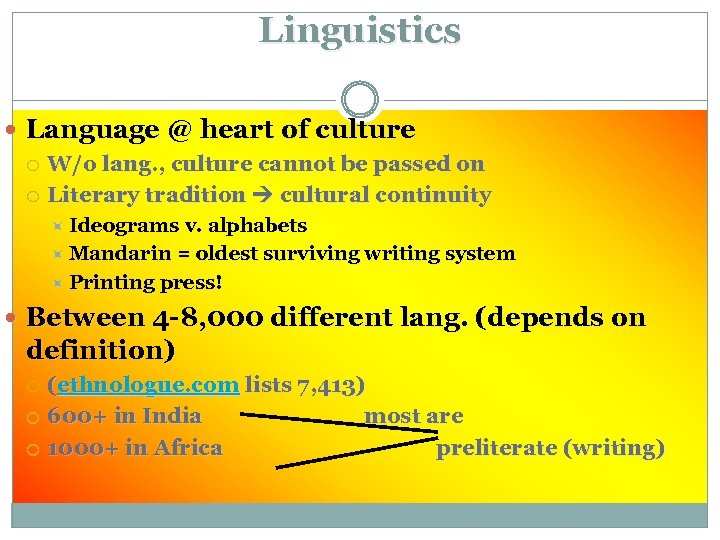 Linguistics

Language @ heart of culture

W/o lang., culture cannot be passed on

Literary tradition → cultural continuity

Ideograms v. alphabets

Mandarin = oldest surviving writing system

Printing press!

Between 4-8,000 different lang. (depends on definition)

(ethnologue.com lists 7,413)

600+ in India most are

1000+ in Africa preliterate (writing)